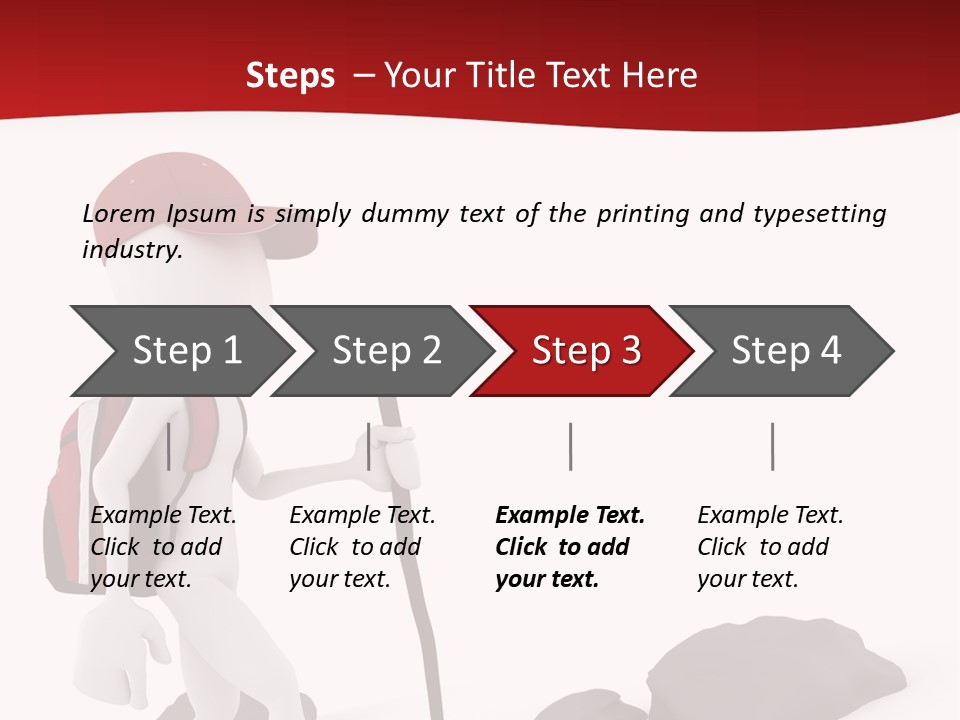 Steps – Your Title Text Here

Lorem Ipsum is simply dummy text of the printing and typesetting industry.

Step 1

Step 2

Step 3

Step 4

Example Text. Click to add your text.

Example Text. Click to add your text.

Example Text. Click to add your text.

Example Text. Click to add your text.